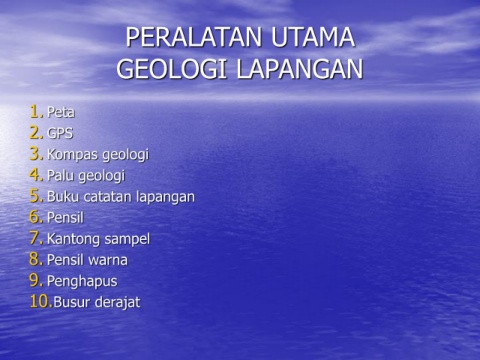 PERALATAN UTAMA GEOLOGI LAPANGAN

1. Peta
2. GPS
3. Kompas geologi
4. Palu geologi
5. Buku catatan lapangan
6. Pensil
7. Kantong sampel
8. Pensil warna
9. Penghapus
10. Busur derajat